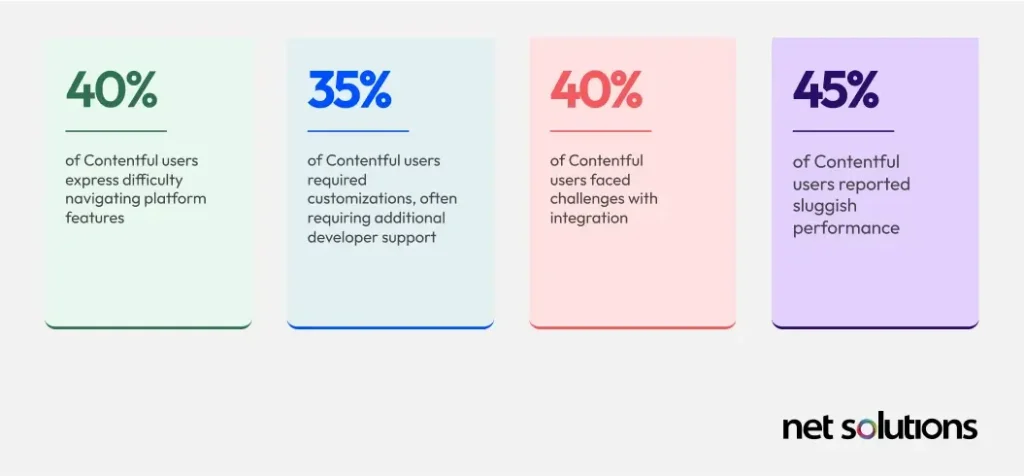 40%

of Contentful users express difficulty navigating platform features

35%

of Contentful users required customizations, often requiring additional developer support

40%

of Contentful users faced challenges with integration

45%

of Contentful users reported sluggish performance

net solutions